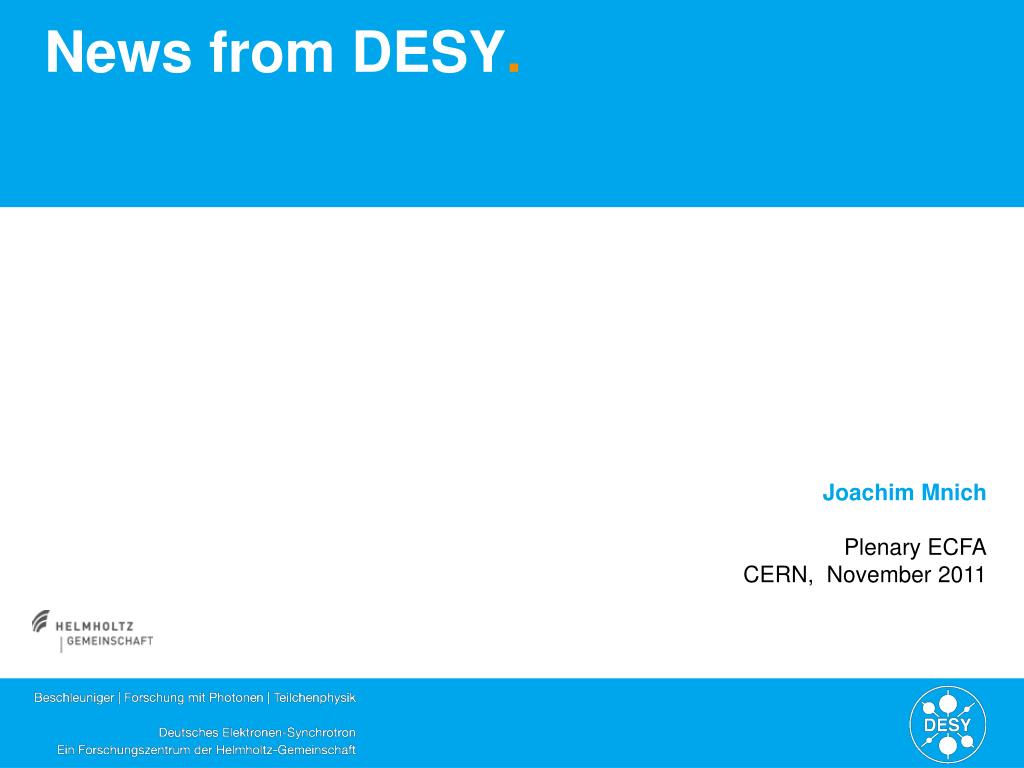 News from DESY.

Joachim Mnich

Plenary ECFA
CERN, November 2011

HELMHOLTZ
GEMEINSCHAFT

Beschleuniger | Forschung mit Photonen | Teilchenphysik

Deutsches Elektronen-Synchrotron
Ein Forschungszentrum der Helmholtz-Gemeinschaft

DESY